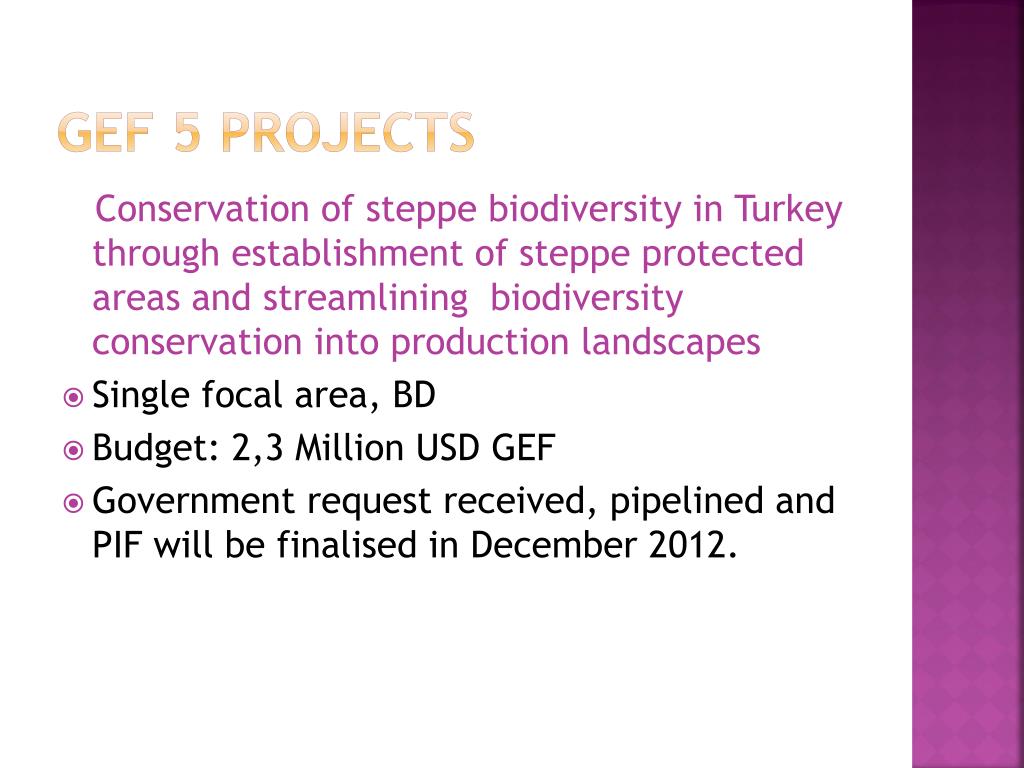 GEF 5 PROJECTS

Conservation of steppe biodiversity in Turkey through establishment of steppe protected areas and streamlining biodiversity conservation into production landscapes

Single focal area, BD

Budget: 2,3 Million USD GEF

Government request received, pipelined and PIF will be finalised in December 2012.